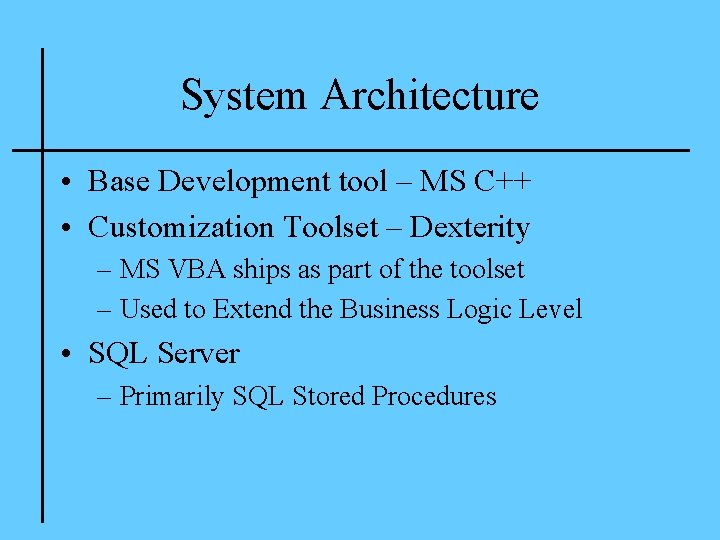 System Architecture

• Base Development tool – MS C++
• Customization Toolset – Dexterity
  – MS VBA ships as part of the toolset
  – Used to Extend the Business Logic Level
• SQL Server
  – Primarily SQL Stored Procedures